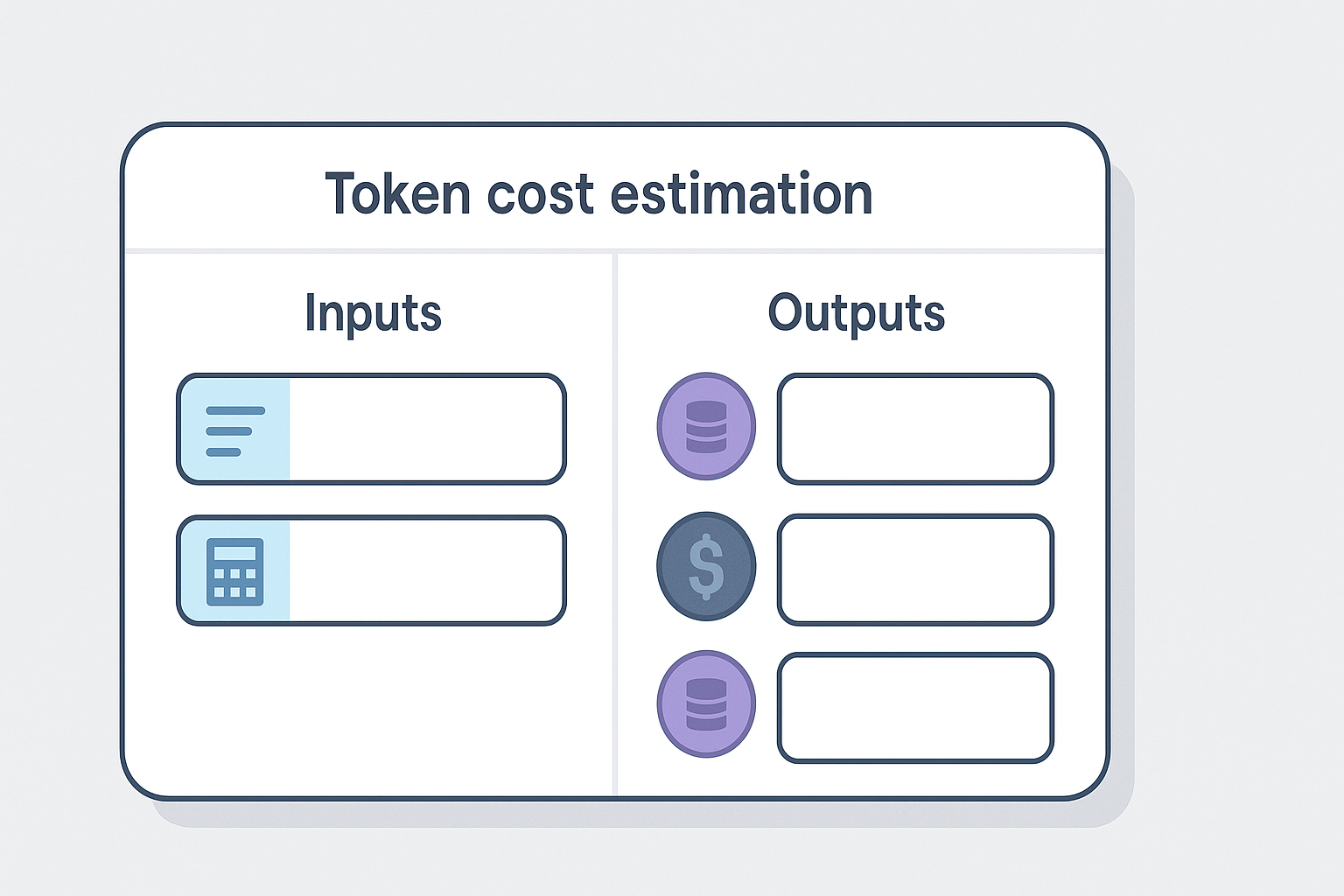 Token cost estimation

Inputs

Outputs

$